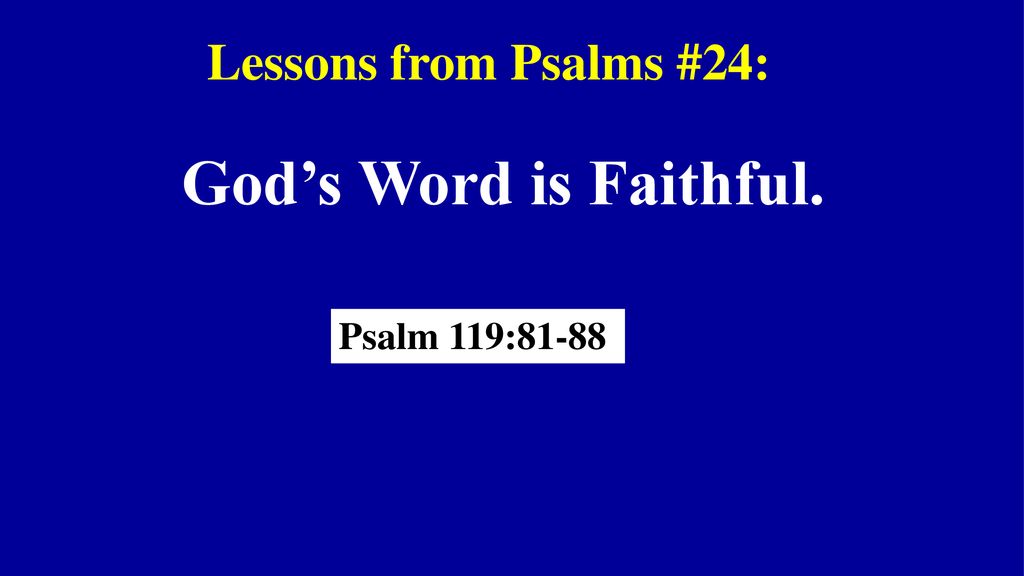 Lessons from Psalms #24:

God’s Word is Faithful.

Psalm 119:81-88